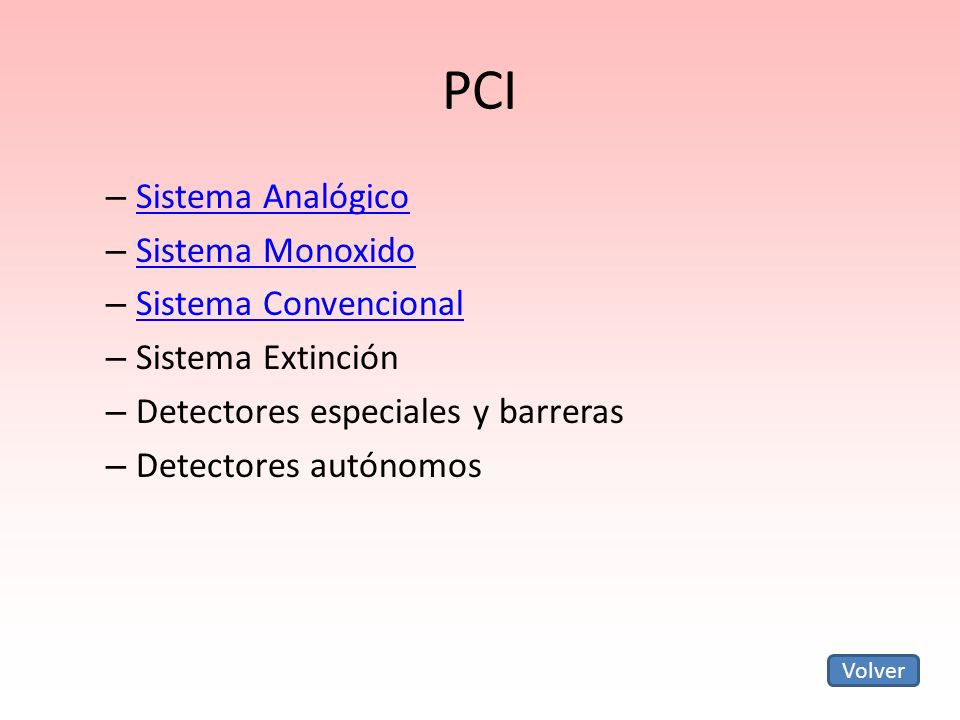 PCI

– Sistema Analógico
– Sistema Monoxido
– Sistema Convencional
– Sistema Extinción
– Detectores especiales y barreras
– Detectores autónomos

Volver